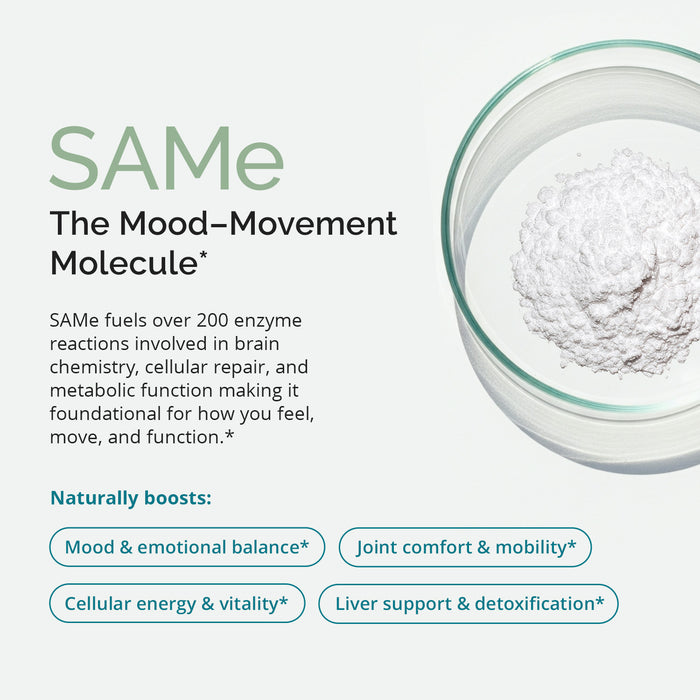 SAMe

The Mood–Movement Molecule*

SAMe fuels over 200 enzyme reactions involved in brain chemistry, cellular repair, and metabolic function making it foundational for how you feel, move, and function.*

Naturally boosts:

Mood & emotional balance*

Joint comfort & mobility*

Cellular energy & vitality*

Liver support & detoxification*